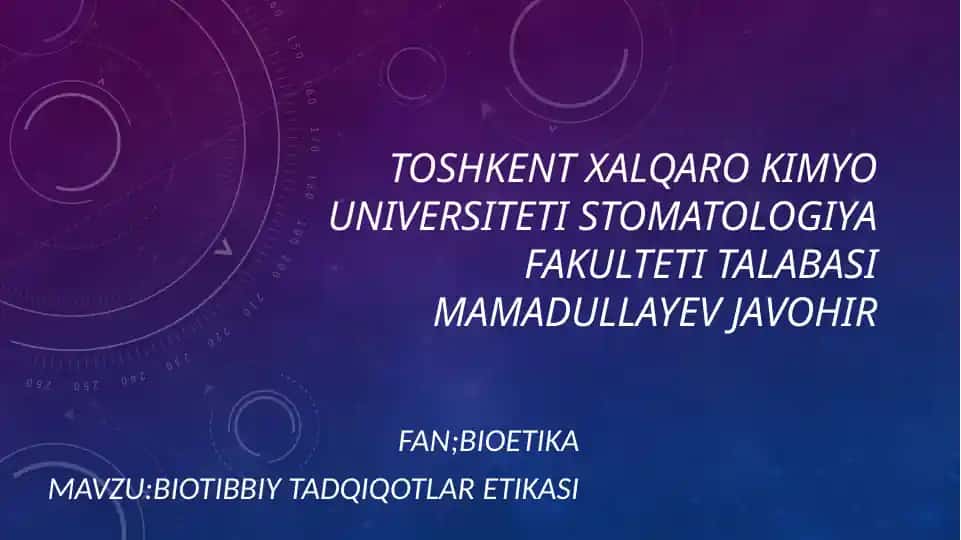 TOSHKENT XALQARO KIMYO UNIVERSITETI STOMATOLOGIYA FAKULTETI TALABASI MAMADULLAYEV JAVOHIR

FAN;BIOETIKA

MAVZU:BIOTIBBIY TADQIQOTLAR ETIKASI